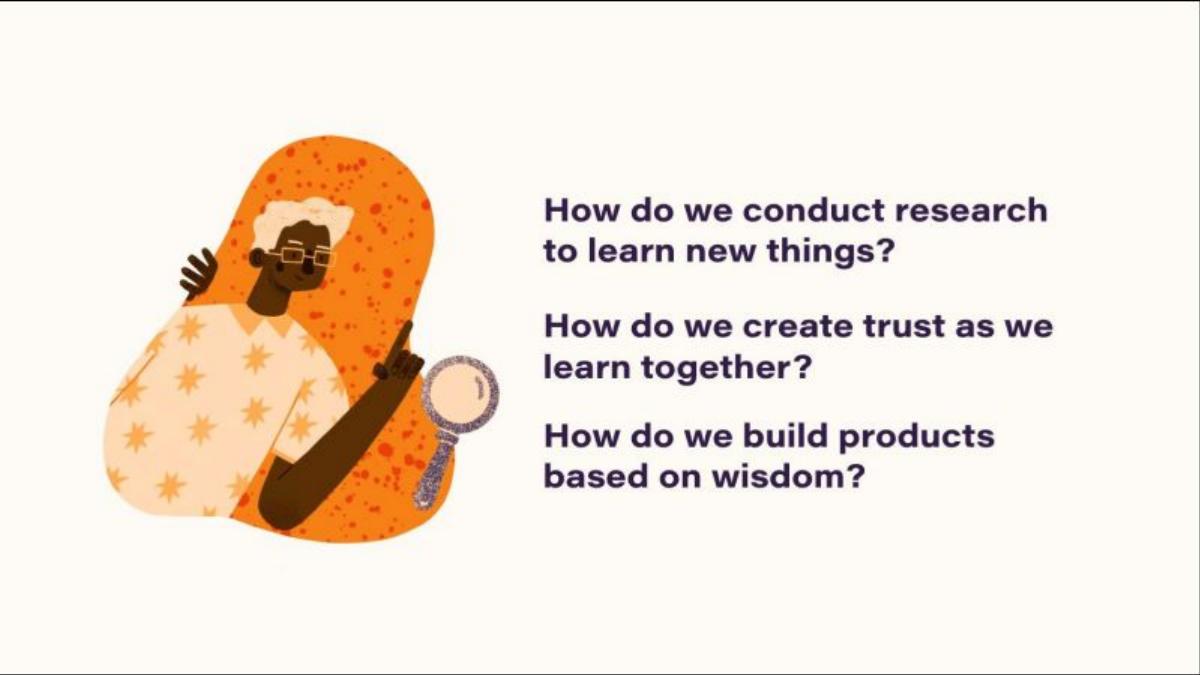 How do we conduct research to learn new things?

How do we create trust as we learn together?

How do we build products based on wisdom?